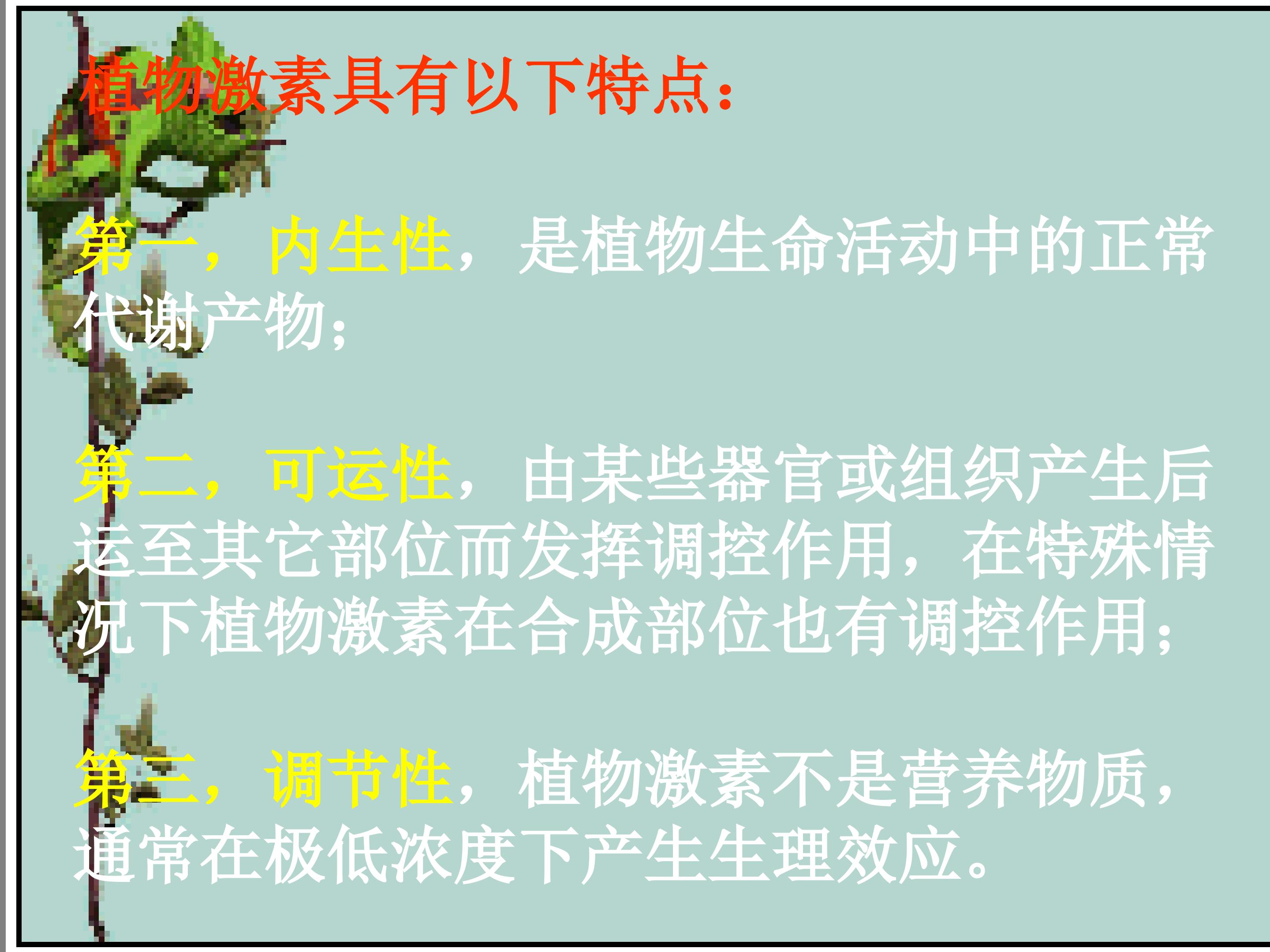 植物激素具有以下特点：

第一，内生性，是植物生命活动中的正常代谢产物；

第二，可运性，由某些器官或组织产生后运至其它部位而发挥调控作用，在特殊情况下植物激素在合成部位也有调控作用；

第三，调节性，植物激素不是营养物质，通常在极低浓度下产生生理效应。